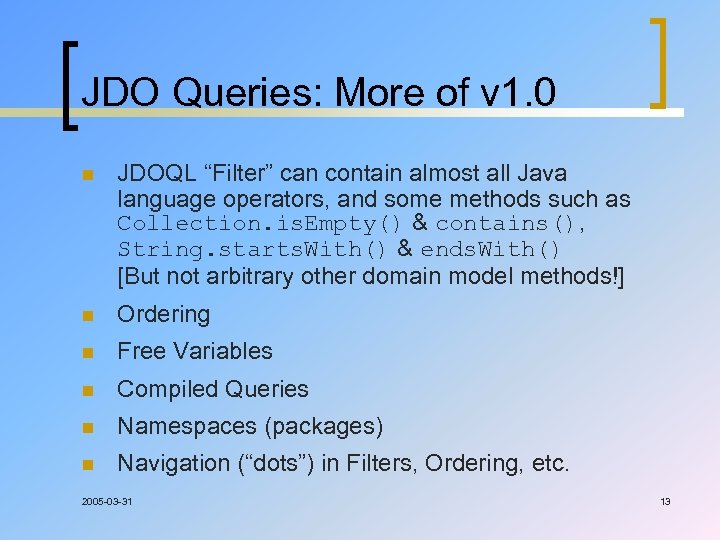 JDO Queries: More of v1.0

JDOQL “Filter” can contain almost all Java language operators, and some methods such as Collection.isEmpty() & contains(), String.startsWith() & endsWith() [But not arbitrary other domain model methods!]

Ordering

Free Variables

Compiled Queries

Namespaces (packages)

Navigation (“dots”) in Filters, Ordering, etc.

2005-03-31

13